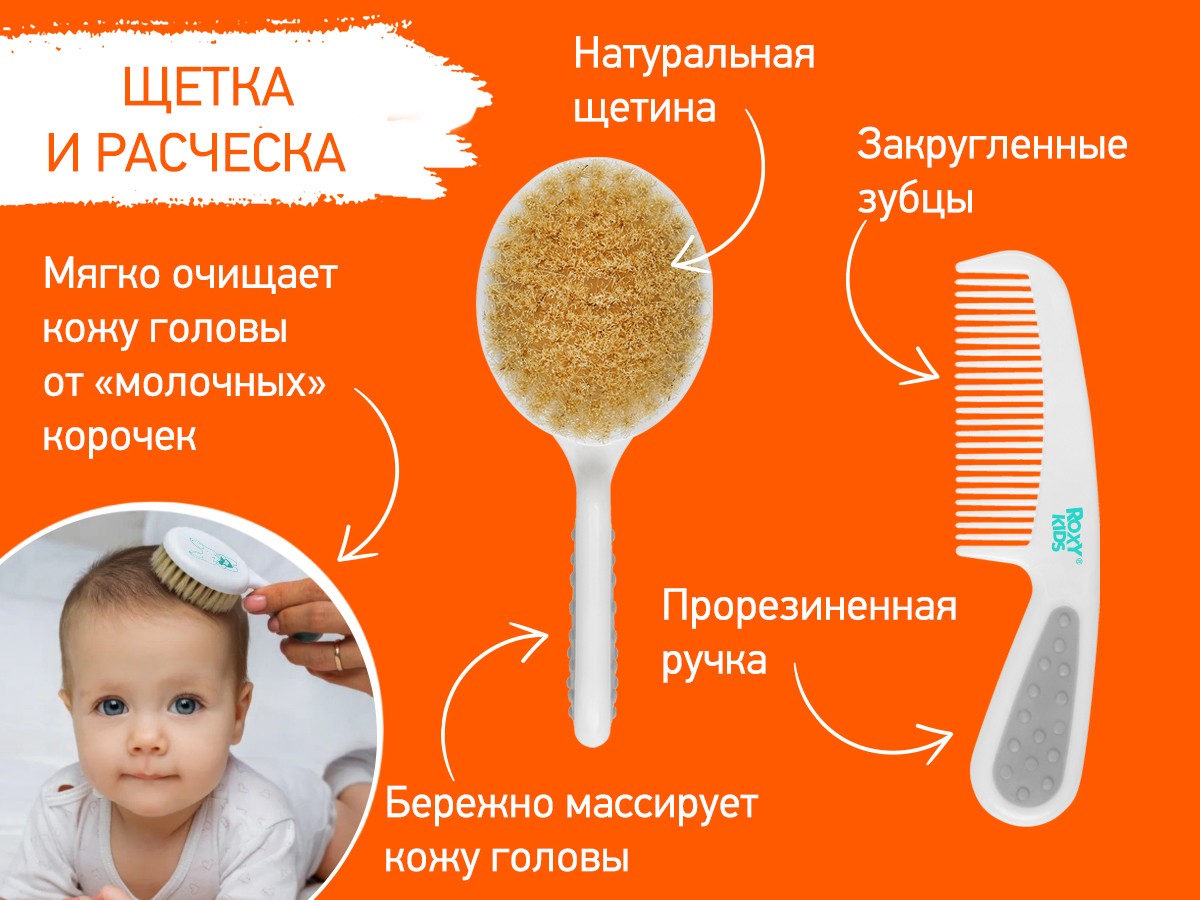 ЩЕТКА И РАСЧЕСКА

Натуральная щетина

Закругленные зубцы

Мягко очищает кожу головы от «молочных» корочек

ROXY KIDS®

Прорезиненная ручка

Бережно массирует кожу головы